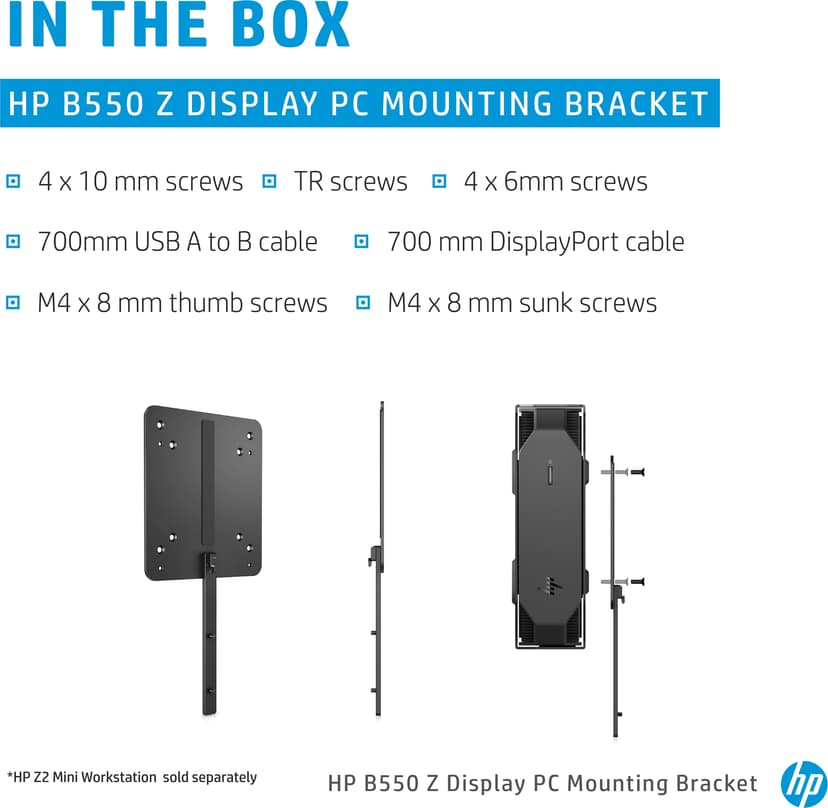 IN THE BOX

HP B550 Z DISPLAY PC MOUNTING BRACKET

4 x 10 mm screws
TR screws
4 x 6mm screws
700mm USB A to B cable
700 mm DisplayPort cable
M4 x 8 mm thumb screws
M4 x 8 mm sunk screws

*HP Z2 Mini Workstation sold separately

HP B550 Z Display PC Mounting Bracket

hp